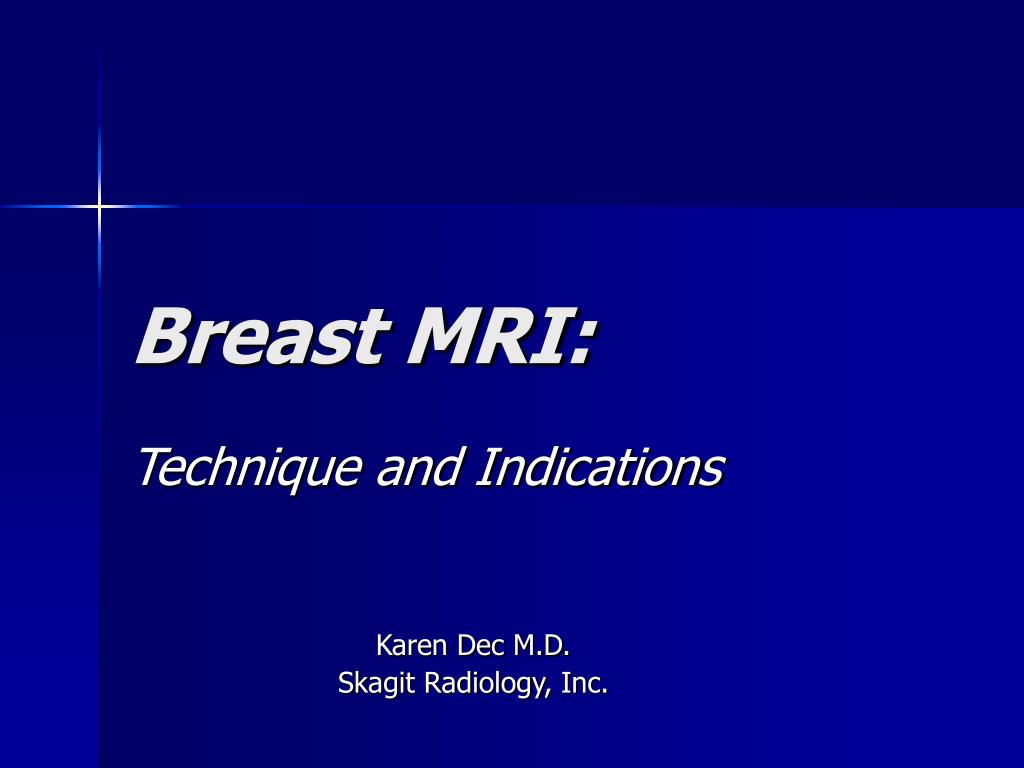 Breast MRI:

Technique and Indications

Karen Dec M.D.
Skagit Radiology, Inc.